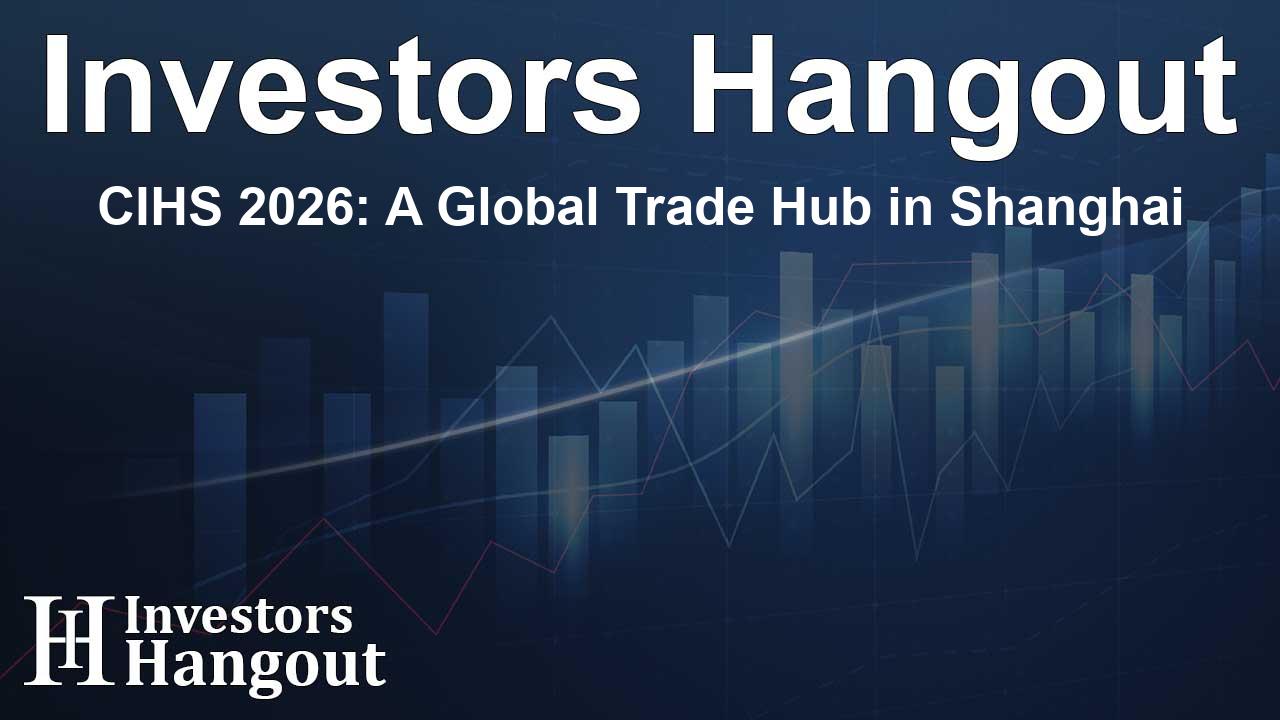 Investors Hangout

CIHS 2026: A Global Trade Hub in Shanghai

IH Investors Hangout